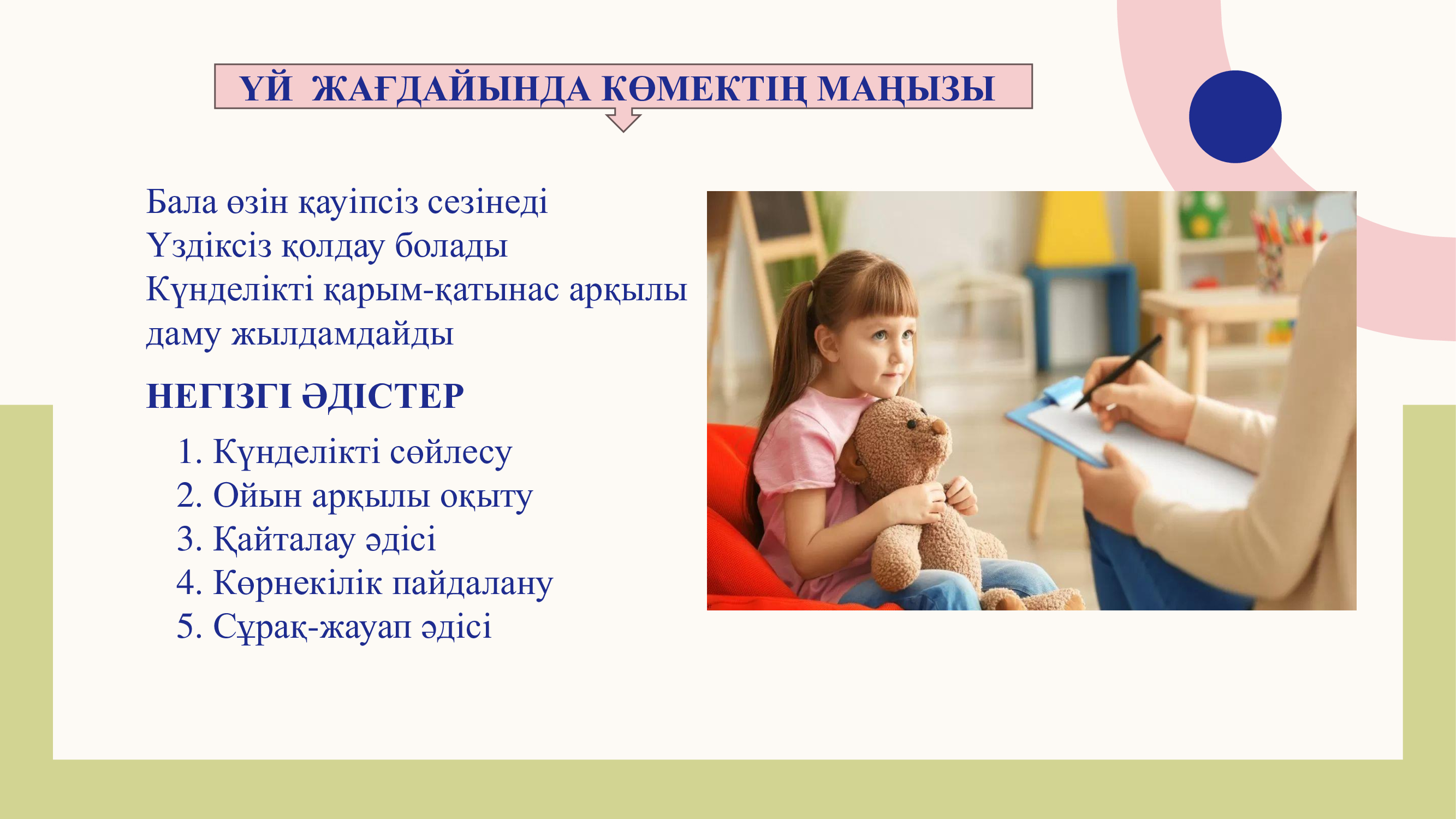 ҮЙ ЖАҒДАЙЫНДА КӨМЕКТІҢ МАҢЫЗЫ

Бала өзін қауіпсіз сезінеді
Үздіксіз қолдау болады
Күнделікті қарым-қатынас арқылы даму жылдамдайды

НЕГІЗГІ ӘДІСТЕР

1. Күнделікті сөйлесу
2. Ойын арқылы оқыту
3. Қайталау әдісі
4. Көрнекілік пайдалану
5. Сұрақ-жауап әдісі